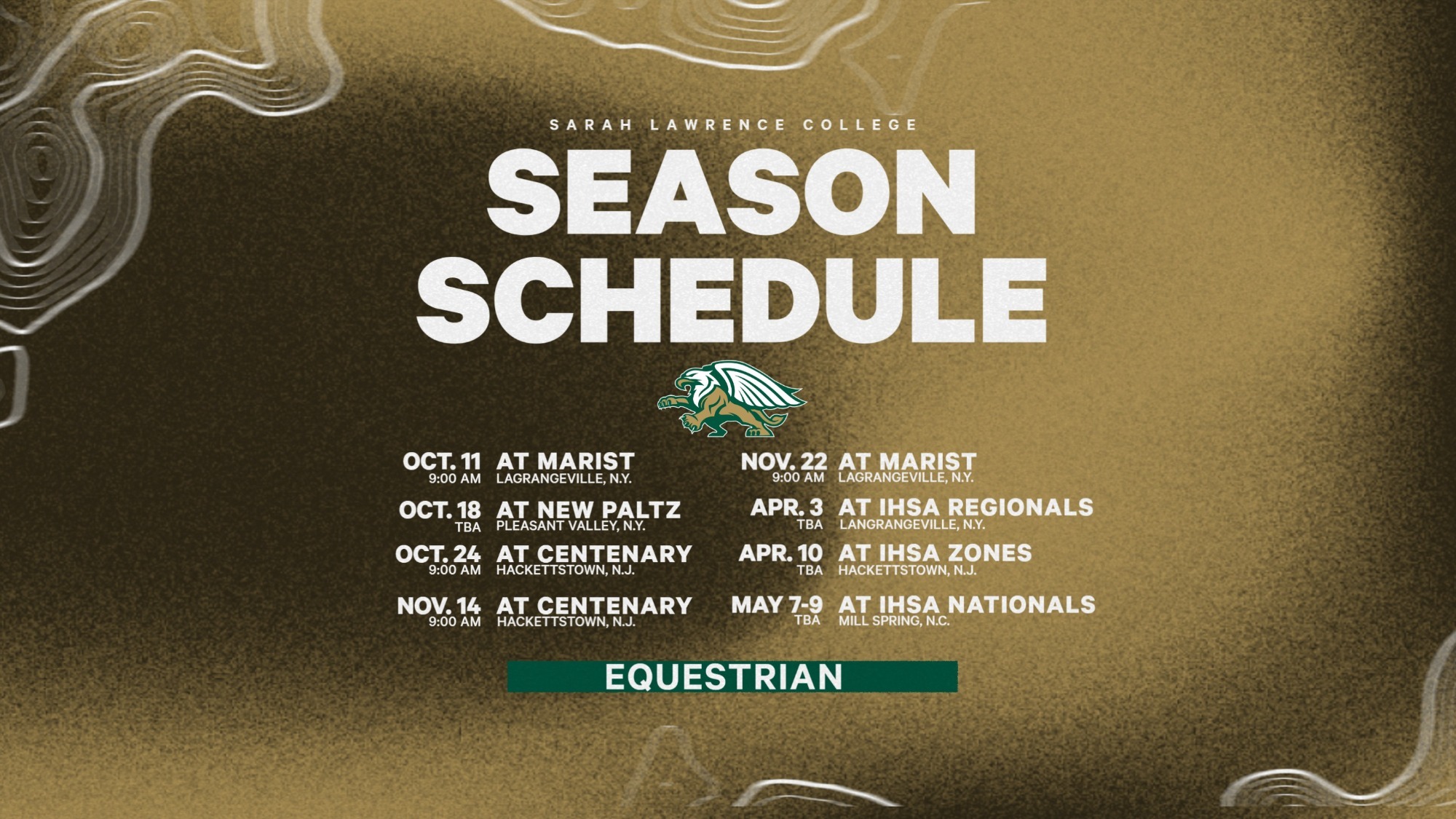 SARAH LAWRENCE COLLEGE

SEASON SCHEDULE

OCT. 11 9:00 AM AT MARIST LAGRANGEVILLE, N.Y.

OCT. 18 TBA AT NEW PALTZ PLEASANT VALLEY, N.Y.

OCT. 24 9:00 AM AT CENTENARY HACKETTSTOWN, N.J.

NOV. 14 9:00 AM AT CENTENARY HACKETTSTOWN, N.J.

NOV. 22 9:00 AM AT MARIST LAGRANGEVILLE, N.Y.

APR. 3 TBA AT IHSA REGIONALS LANGRANGEVILLE, N.Y.

APR. 10 TBA AT IHSA ZONES HACKETTSTOWN, N.J.

MAY 7-9 TBA AT IHSA NATIONALS MILL SPRING, N.C.

EQUESTRIAN